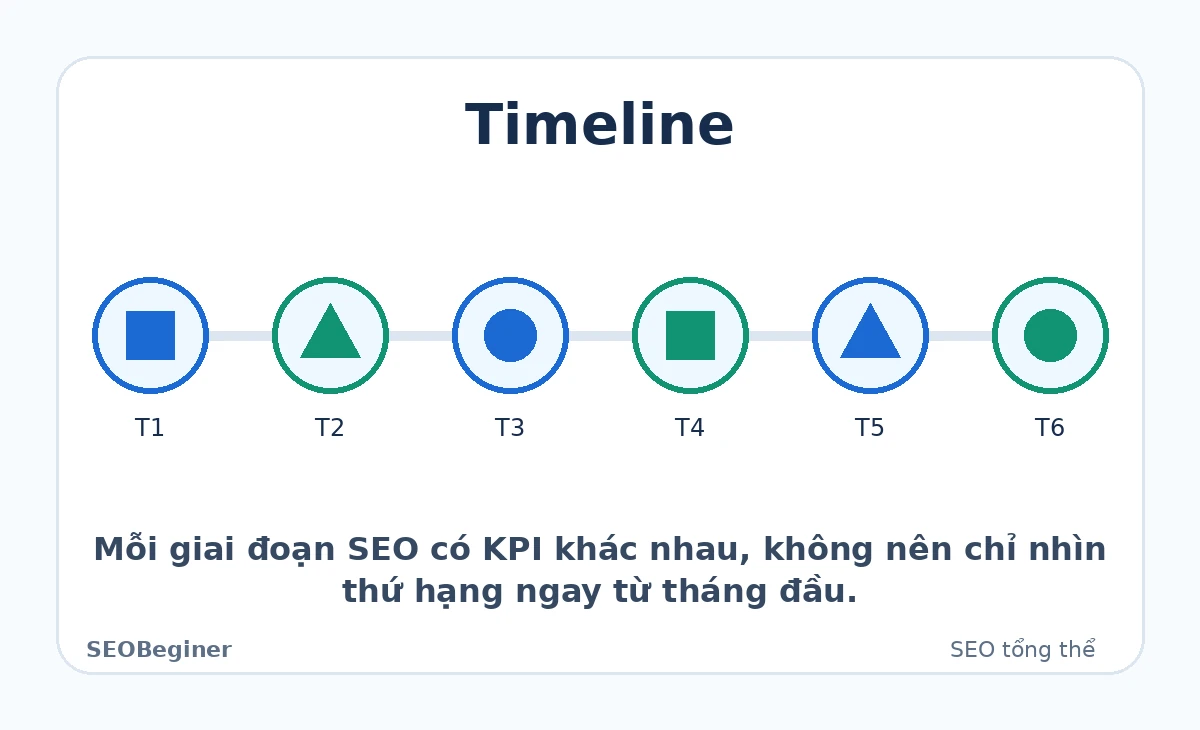 Timeline

T1
T2
T3
T4
T5
T6

Mỗi giai đoạn SEO có KPI khác nhau, không nên chỉ nhìn thứ hạng ngay từ tháng đầu.

SEOBeginer

SEO tổng thể